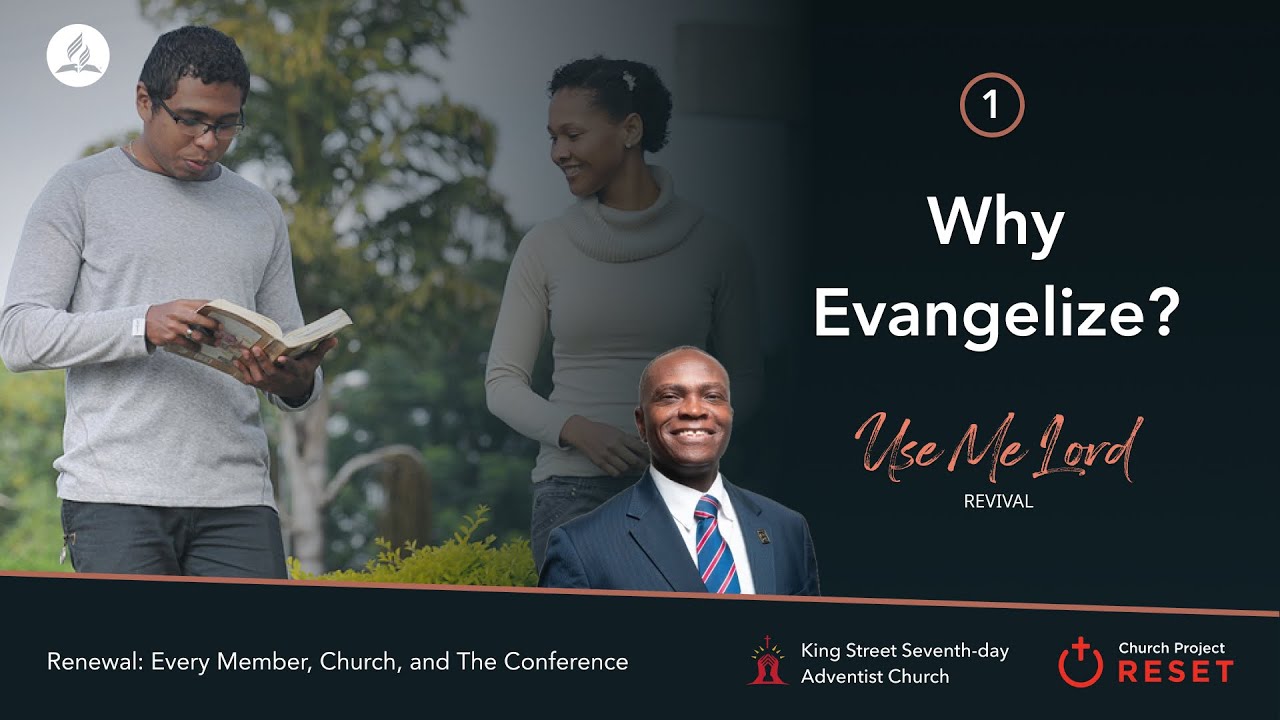 1

Why Evangelize?

Use Me Lord
REVIVAL

Renewal: Every Member, Church, and The Conference

King Street Seventh-day Adventist Church

Church Project RESET